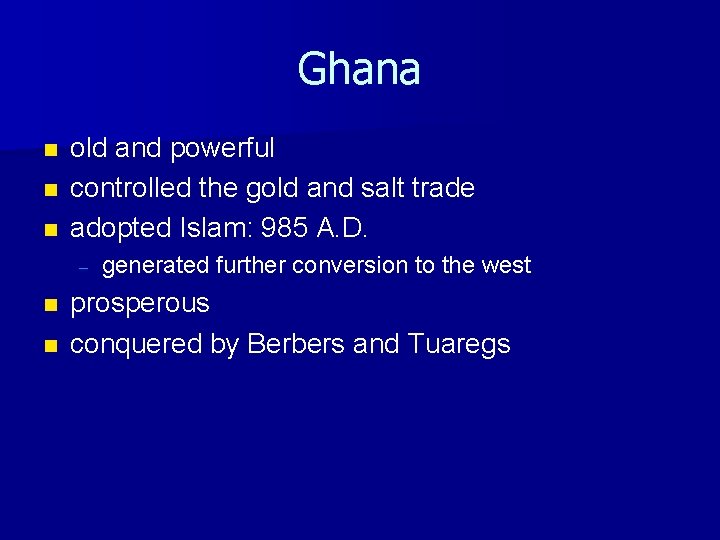 Ghana

- old and powerful
- controlled the gold and salt trade
- adopted Islam: 985 A.D.
  – generated further conversion to the west
- prosperous
- conquered by Berbers and Tuaregs